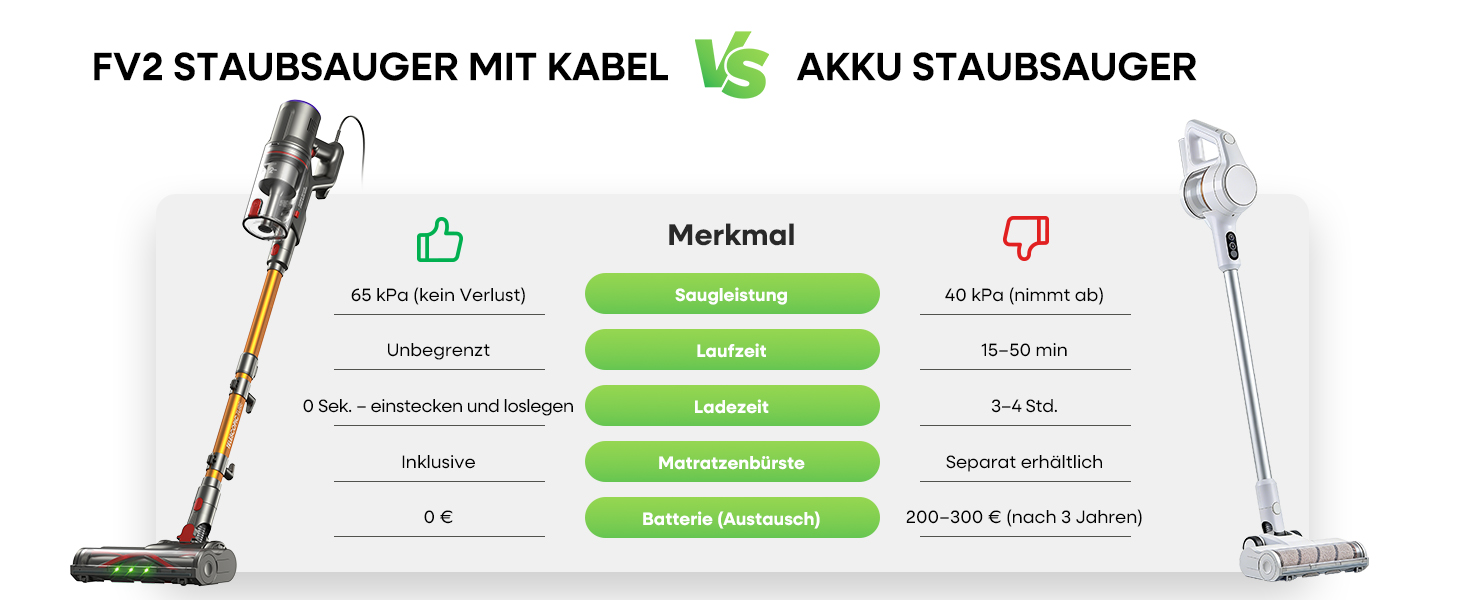 FV2 STAUBSAUGER MIT KABEL VS AKKU STAUBSAUGER

| | Merkmal | |
|---|---|---|
| 65 kPa (kein Verlust) | Saugleistung | 40 kPa (nimmt ab) |
| Unbegrenzt | Laufzeit | 15–50 min |
| 0 Sek. – einstecken und loslegen | Ladezeit | 3–4 Std. |
| Inklusive | Matratzenbürste | Separat erhältlich |
| 0 € | Batterie (Austausch) | 200–300 € (nach 3 Jahren) |